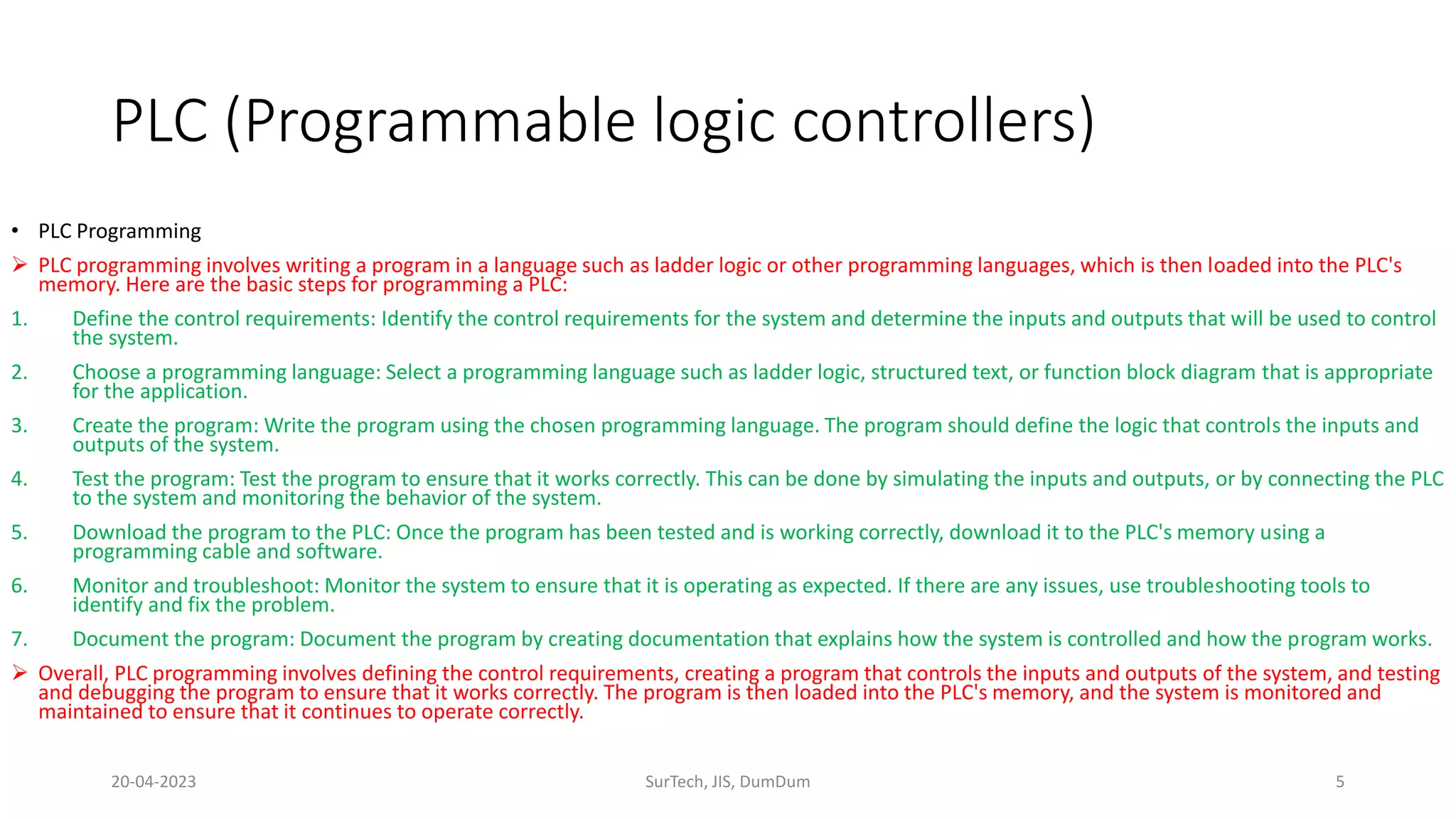 PLC (Programmable logic controllers)

• PLC Programming

➢ PLC programming involves writing a program in a language such as ladder logic or other programming languages, which is then loaded into the PLC's memory. Here are the basic steps for programming a PLC:

1. Define the control requirements: Identify the control requirements for the system and determine the inputs and outputs that will be used to control the system.

2. Choose a programming language: Select a programming language such as ladder logic, structured text, or function block diagram that is appropriate for the application.

3. Create the program: Write the program using the chosen programming language. The program should define the logic that controls the inputs and outputs of the system.

4. Test the program: Test the program to ensure that it works correctly. This can be done by simulating the inputs and outputs, or by connecting the PLC to the system and monitoring the behavior of the system.

5. Download the program to the PLC: Once the program has been tested and is working correctly, download it to the PLC's memory using a programming cable and software.

6. Monitor and troubleshoot: Monitor the system to ensure that it is operating as expected. If there are any issues, use troubleshooting tools to identify and fix the problem.

7. Document the program: Document the program by creating documentation that explains how the system is controlled and how the program works.

➢ Overall, PLC programming involves defining the control requirements, creating a program that controls the inputs and outputs of the system, and testing and debugging the program to ensure that it works correctly. The program is then loaded into the PLC's memory, and the system is monitored and maintained to ensure that it continues to operate correctly.

20-04-2023 SurTech, JIS, DumDum 5